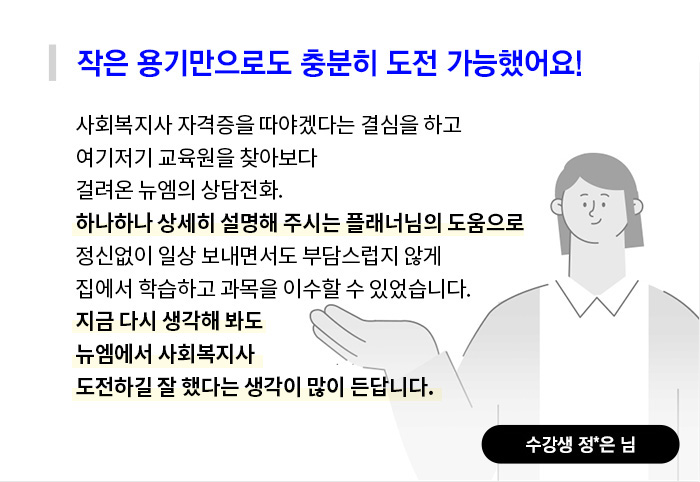 작은 용기만으로도 충분히 도전 가능했어요!

사회복지사 자격증을 따야겠다는 결심을 하고
여기저기 교육원을 찾아보다
걸려온 뉴엠의 상담전화.
하나하나 상세히 설명해 주시는 플래너님의 도움으로
정신없이 일상 보내면서도 부담스럽지 않게
집에서 학습하고 과목을 이수할 수 있었습니다.
지금 다시 생각해 봐도
뉴엠에서 사회복지사
도전하길 잘 했다는 생각이 많이 든답니다.

수강생 정*은 님